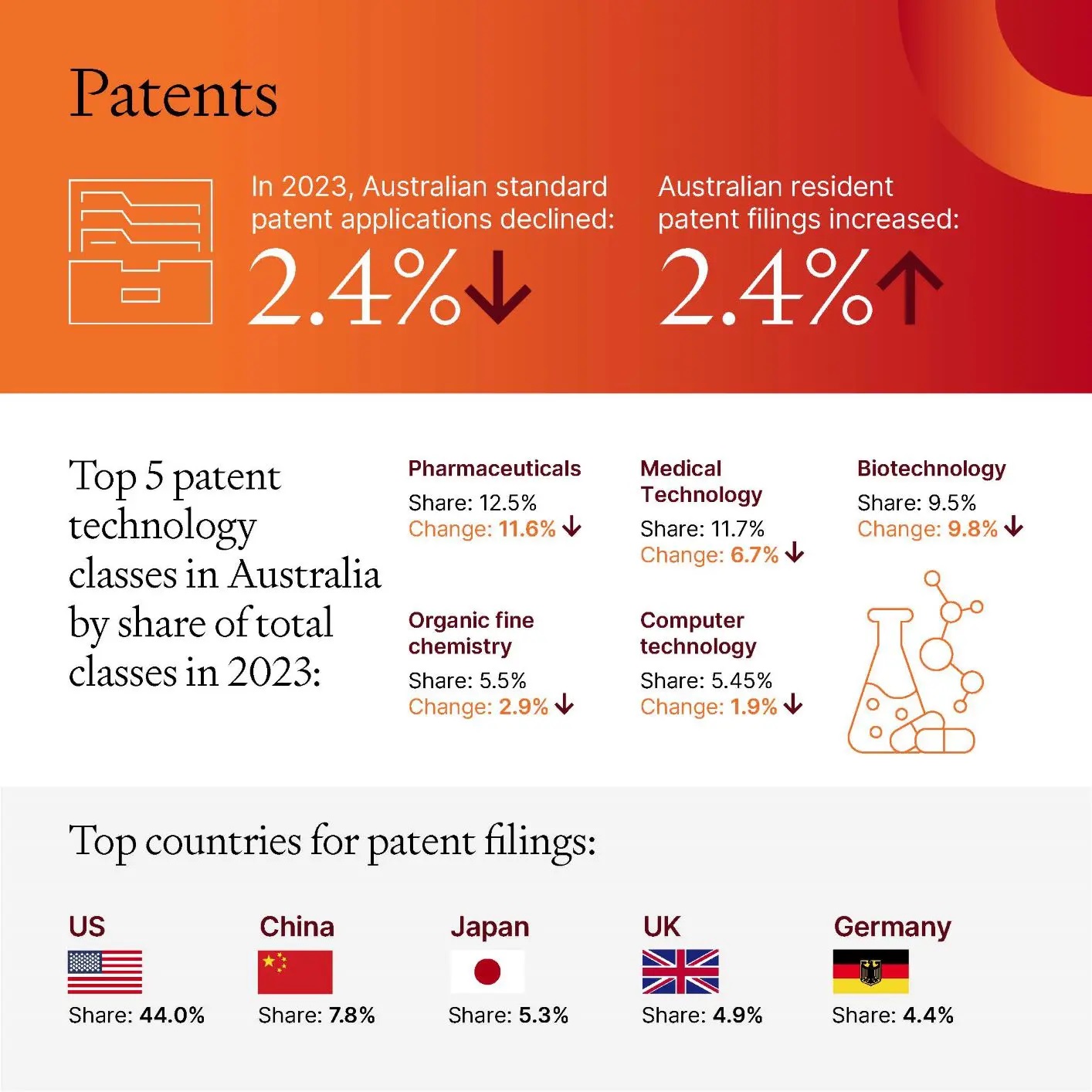 Patents

In 2023, Australian standard patent applications declined:

2.4%↓

Australian resident patent filings increased:

2.4%↑

Top 5 patent technology classes in Australia by share of total classes in 2023:

Pharmaceuticals
Share: 12.5%
Change: 11.6% ↓

Medical Technology
Share: 11.7%
Change: 6.7% ↓

Biotechnology
Share: 9.5%
Change: 9.8% ↓

Organic fine chemistry
Share: 5.5%
Change: 2.9% ↓

Computer technology
Share: 5.45%
Change: 1.9% ↓

Top countries for patent filings:

US
Share: 44.0%

China
Share: 7.8%

Japan
Share: 5.3%

UK
Share: 4.9%

Germany
Share: 4.4%